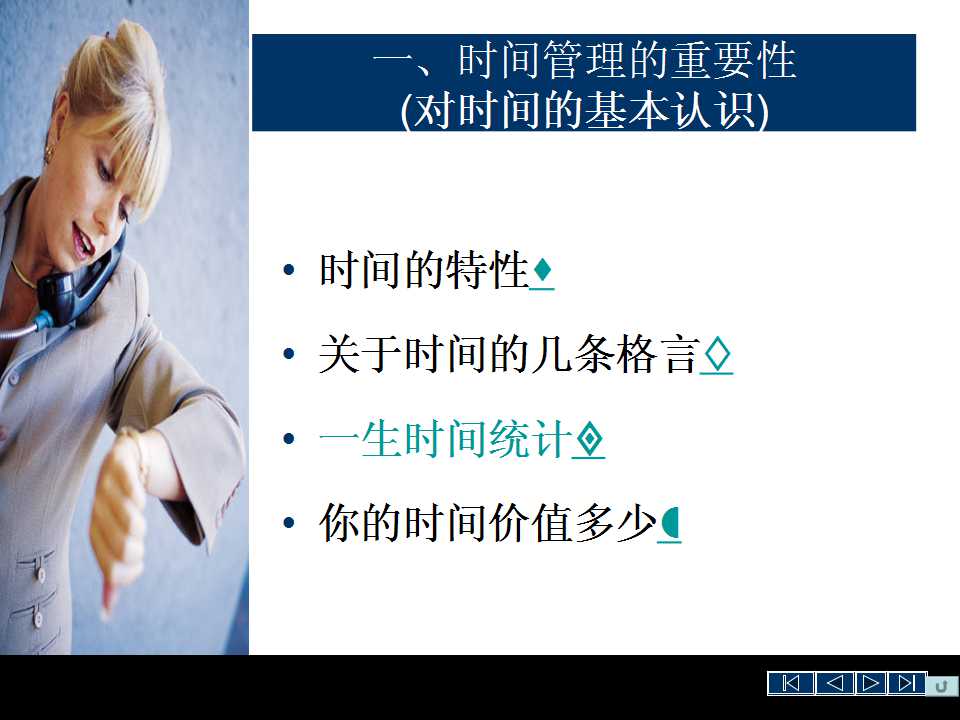 一、时间管理的重要性
(对时间的基本认识)

• 时间的特性♦
• 关于时间的几条格言◊
• 一生时间统计◈
• 你的时间价值多少◖